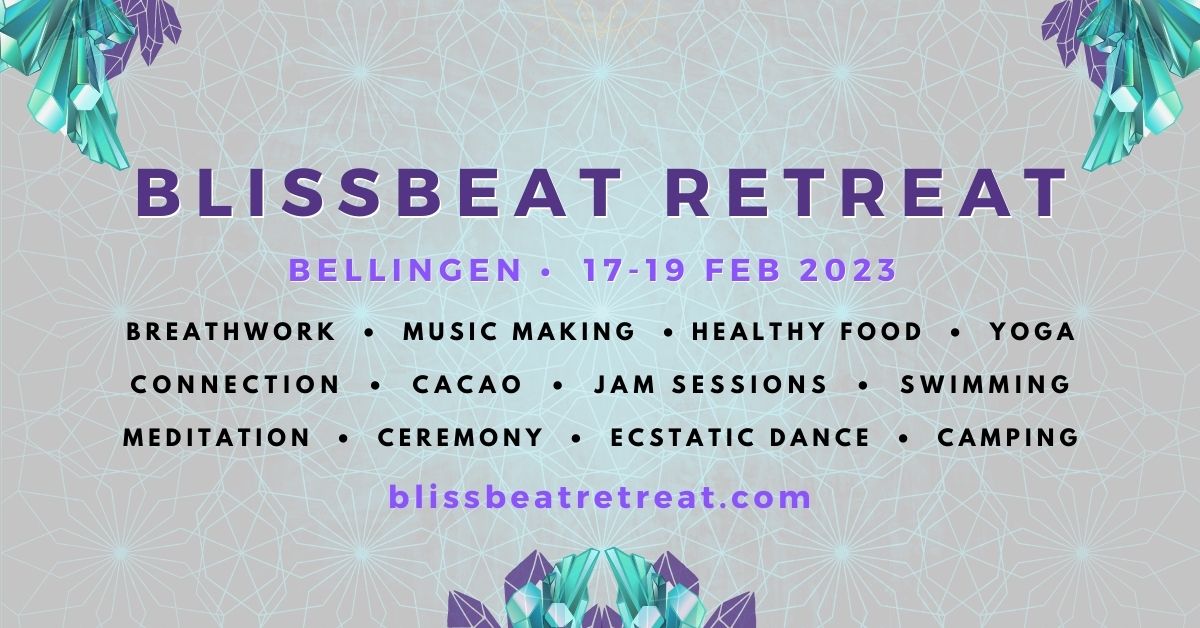 BLISSBEAT RETREAT

BELLINGEN • 17-19 FEB 2023

BREATHWORK • MUSIC MAKING • HEALTHY FOOD • YOGA
CONNECTION • CACAO • JAM SESSIONS • SWIMMING
MEDITATION • CEREMONY • ECSTATIC DANCE • CAMPING

blissbeatretreat.com